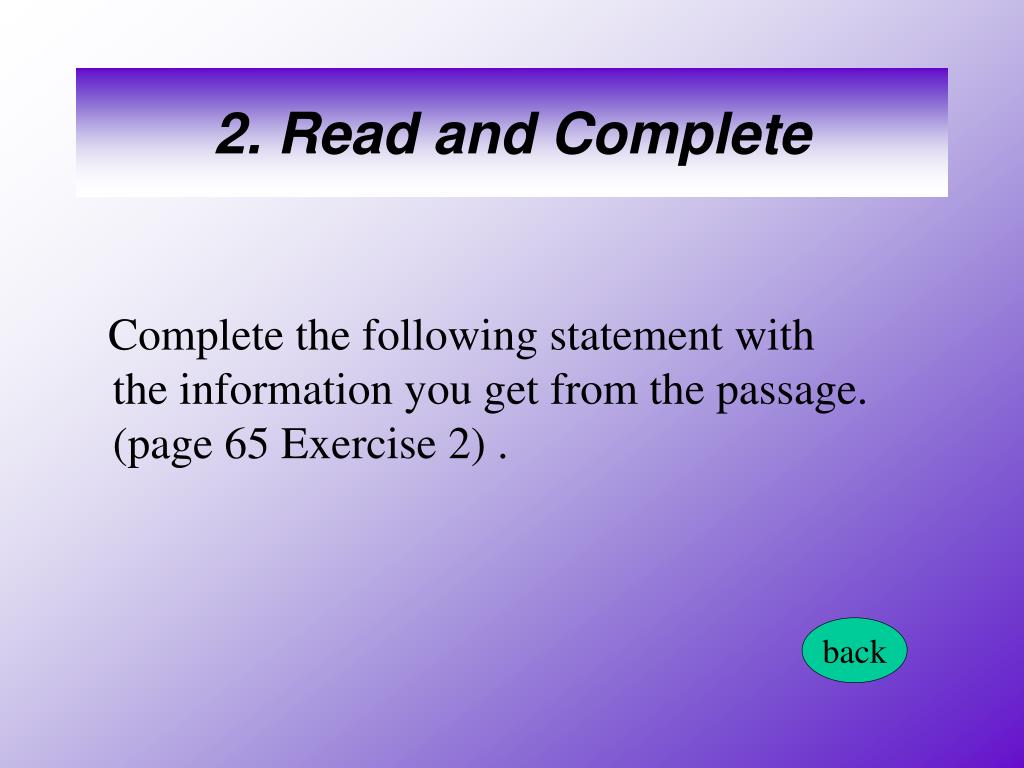 2. Read and Complete

Complete the following statement with the information you get from the passage. (page 65 Exercise 2) .

back